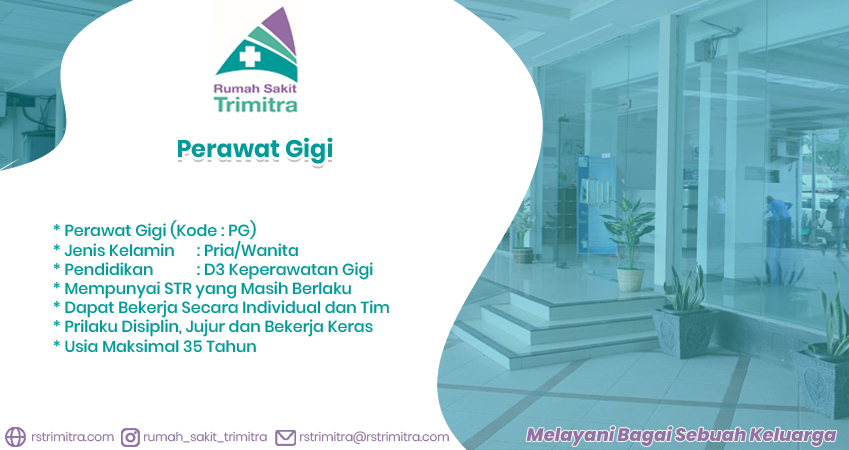 Rumah Sakit
Trimitra

Perawat Gigi

* Perawat Gigi (Kode : PG)
* Jenis Kelamin : Pria/Wanita
* Pendidikan : D3 Keperawatan Gigi
* Mempunyai STR yang Masih Berlaku
* Dapat Bekerja Secara Individual dan Tim
* Prilaku Disiplin, Jujur dan Bekerja Keras
* Usia Maksimal 35 Tahun

rstrimitra.com rumah_sakit_trimitra rstrimitra@rstrimitra.com

Melayani Bagai Sebuah Keluarga